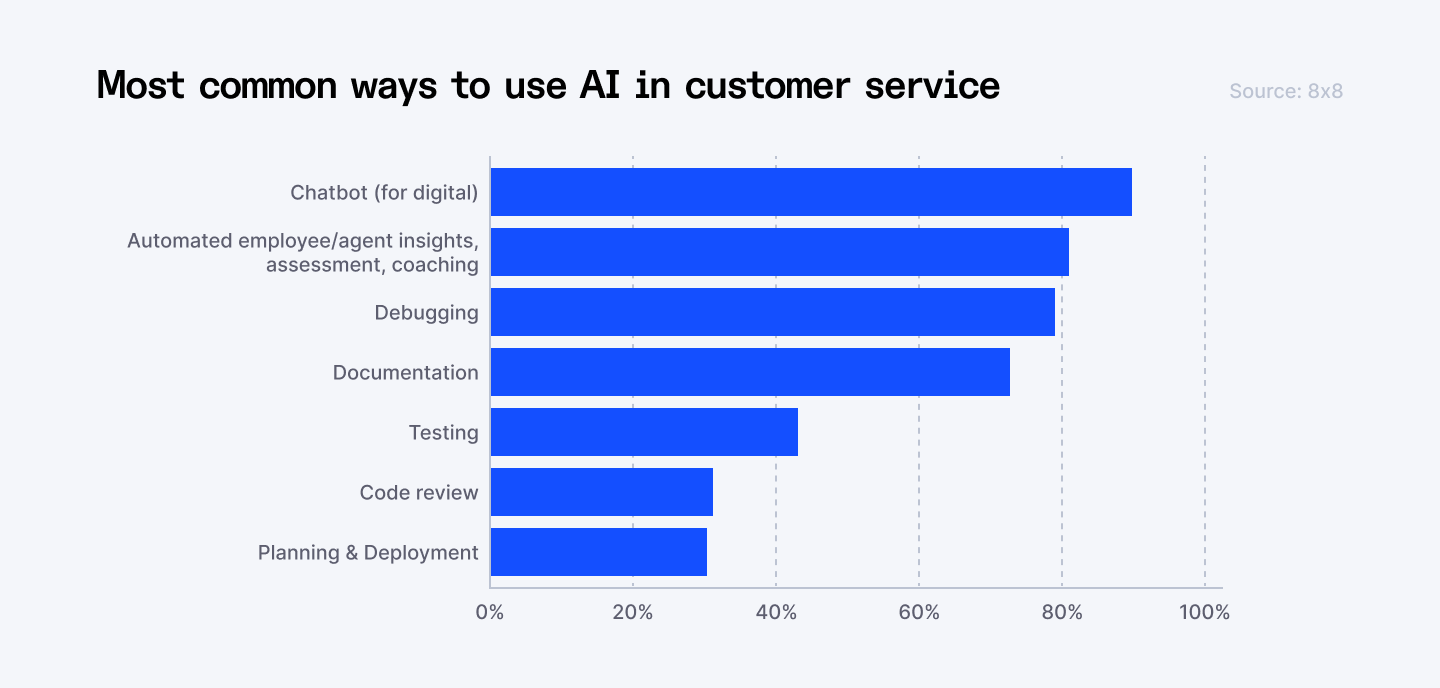 Most common ways to use AI in customer service

Source: 8x8

Chatbot (for digital)
Automated employee/agent insights, assessment, coaching
Debugging
Documentation
Testing
Code review
Planning & Deployment

0%
20%
40%
60%
80%
100%